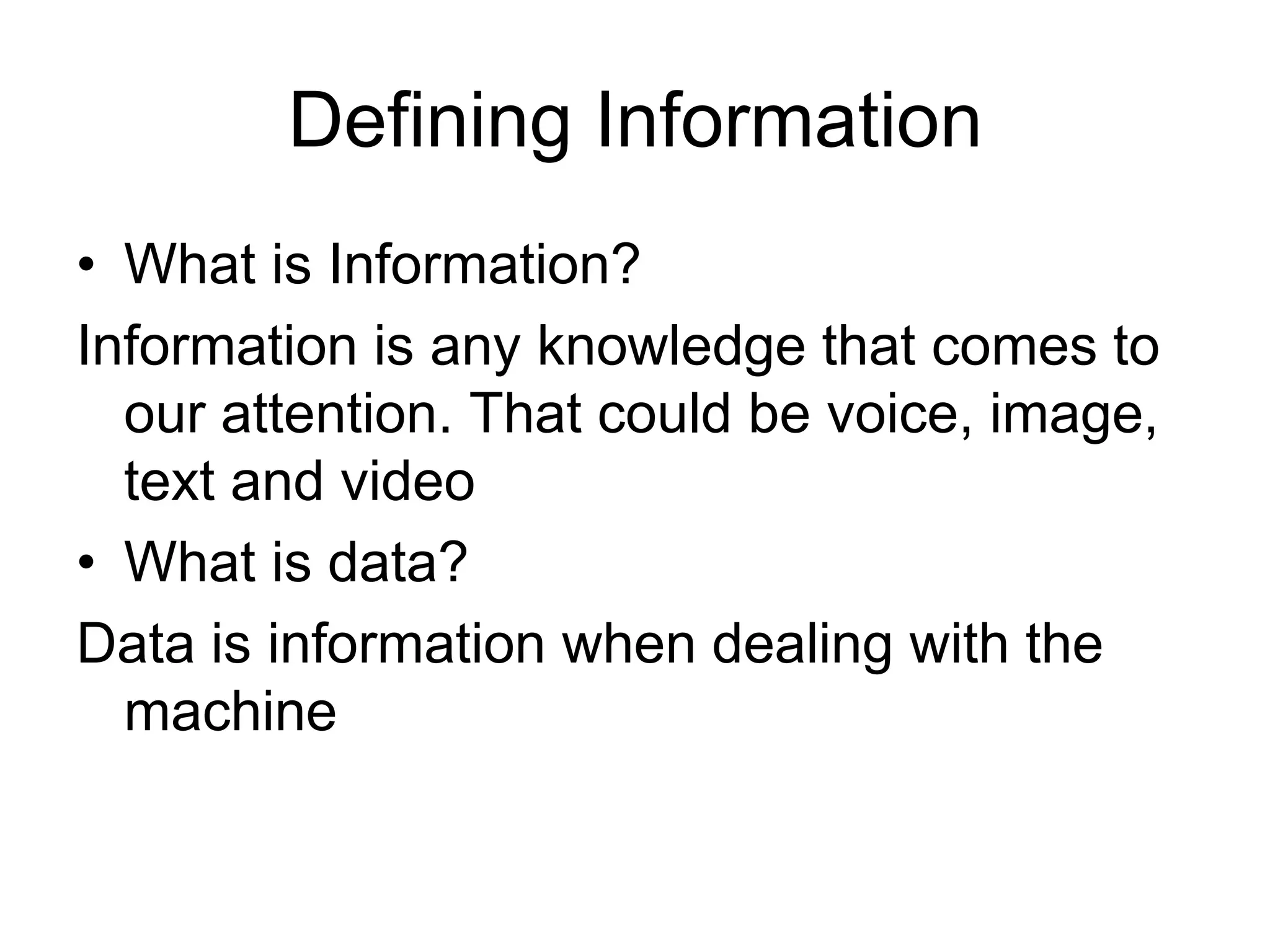 Defining Information

• What is Information?

Information is any knowledge that comes to our attention. That could be voice, image, text and video

• What is data?

Data is information when dealing with the machine